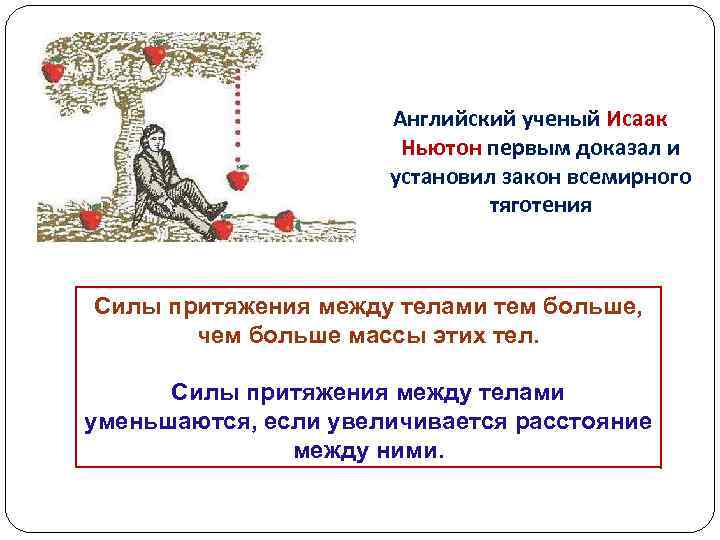 Английский ученый Исаак Ньютон первым доказал и установил закон всемирного тяготения

Силы притяжения между телами тем больше, чем больше массы этих тел.

Силы притяжения между телами уменьшаются, если увеличивается расстояние между ними.